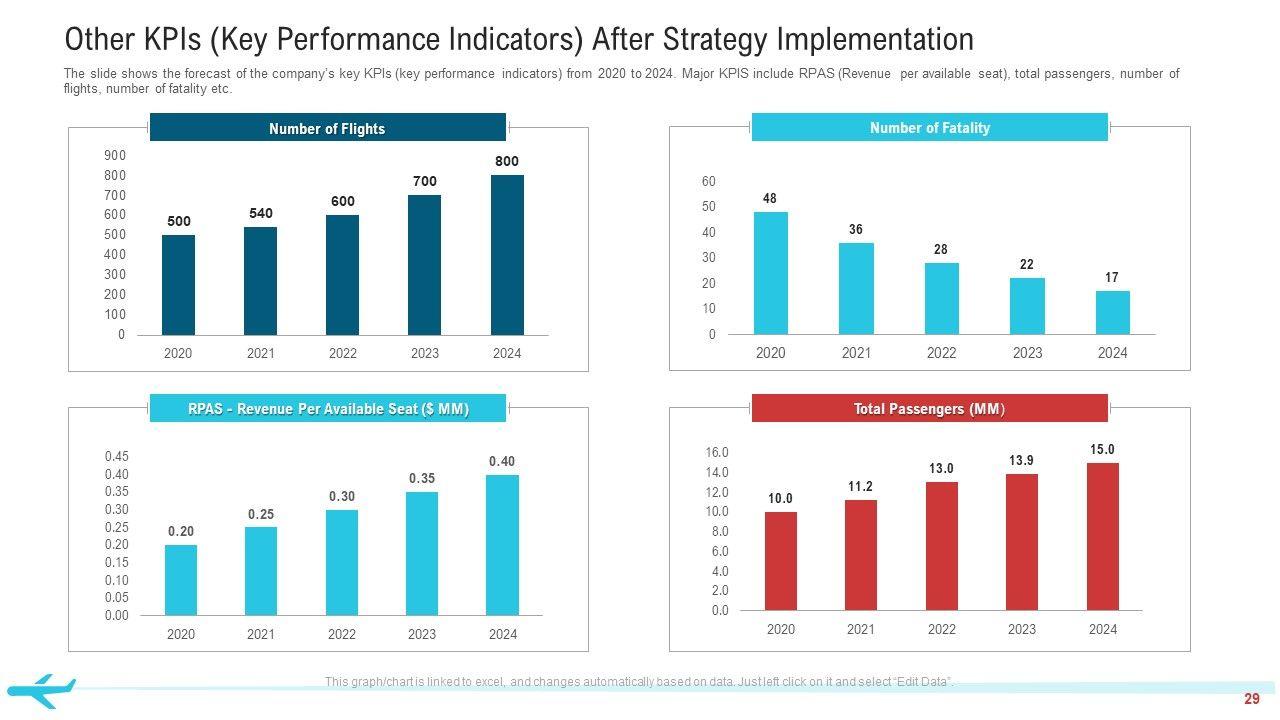 Other KPIs (Key Performance Indicators) After Strategy Implementation

The slide shows the forecast of the company's key KPIs (key performance indicators) from 2020 to 2024. Major KPIS include RPAS (Revenue per available seat), total passengers, number of flights, number of fatality etc.

Number of Flights

900
800
700
600
500
400
300
200
100
0

500
540
600
700
800

2020 2021 2022 2023 2024

Number of Fatality

60
50
40
30
20
10
0

48
36
28
22
17

2020 2021 2022 2023 2024

RPAS - Revenue Per Available Seat ($ MM)

0.45
0.40
0.35
0.30
0.25
0.20
0.15
0.10
0.05
0.00

0.20
0.25
0.30
0.35
0.40

2020 2021 2022 2023 2024

Total Passengers (MM)

16.0
14.0
12.0
10.0
8.0
6.0
4.0
2.0
0.0

10.0
11.2
13.0
13.9
15.0

2020 2021 2022 2023 2024

This graph/chart is linked to excel, and changes automatically based on data. Just left click on it and select "Edit Data".

29